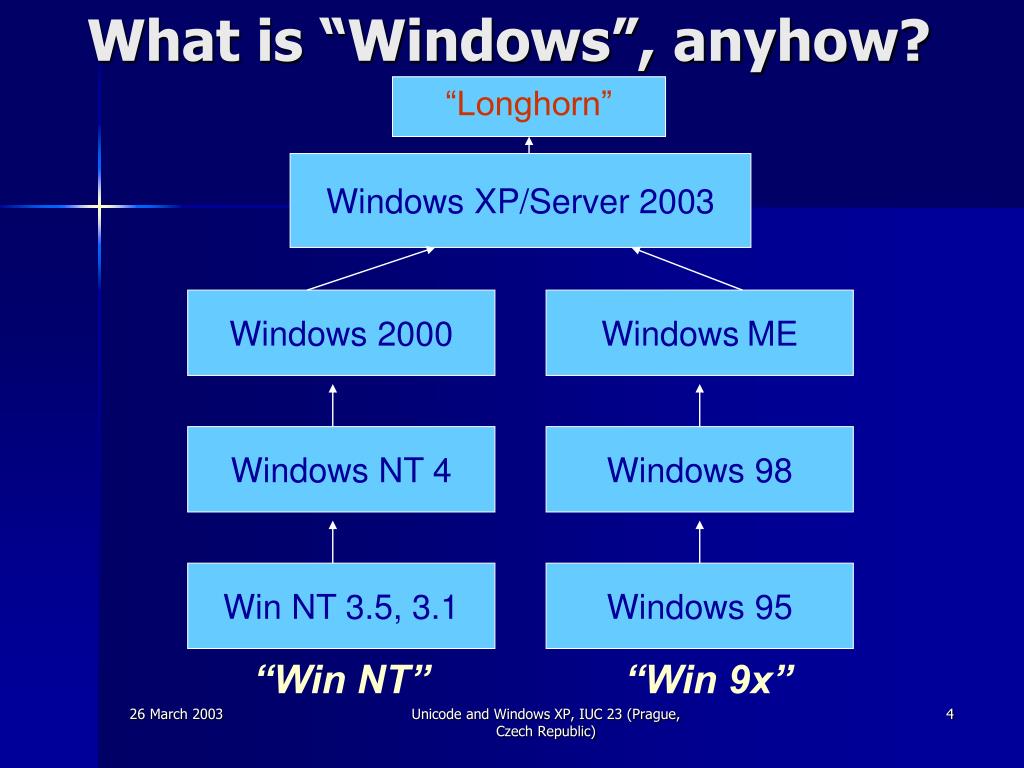 What is “Windows”, anyhow?

“Longhorn”

Windows XP/Server 2003

Windows 2000

Windows ME

Windows NT 4

Windows 98

Win NT 3.5, 3.1

Windows 95

“Win NT”

“Win 9x”

26 March 2003

Unicode and Windows XP, IUC 23 (Prague, Czech Republic)

4